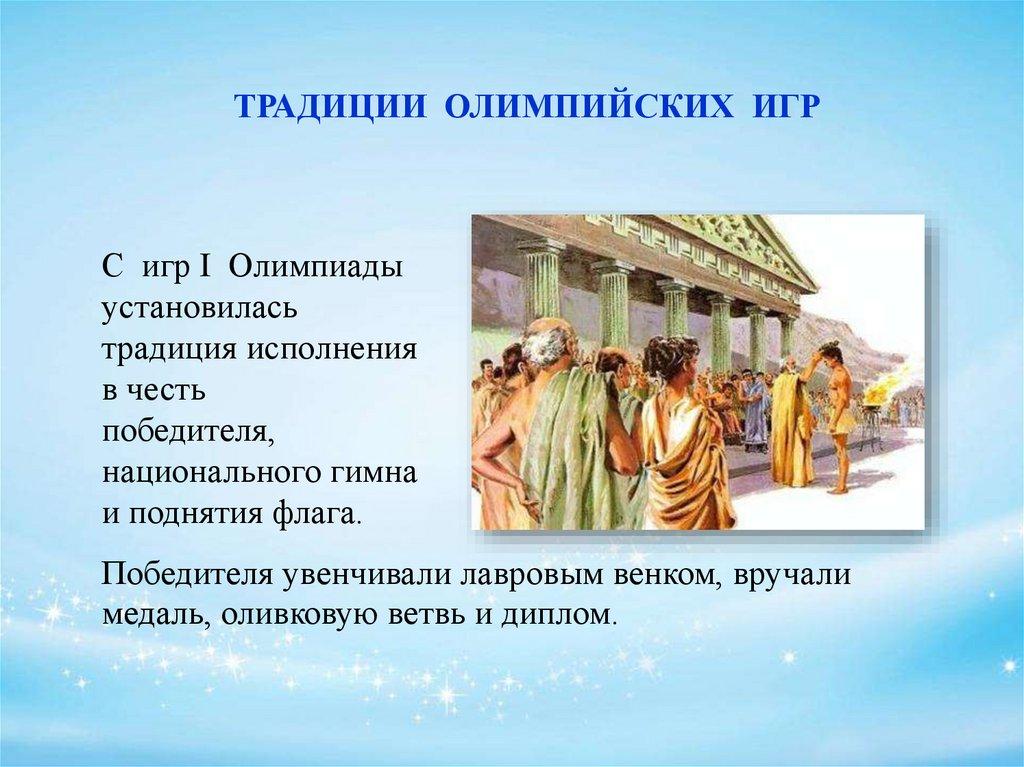 ТРАДИЦИИ ОЛИМПИЙСКИХ ИГР

С игр I Олимпиады установилась традиция исполнения в честь победителя, национального гимна и поднятия флага.

Победителя увенчивали лавровым венком, вручали медаль, оливковую ветвь и диплом.